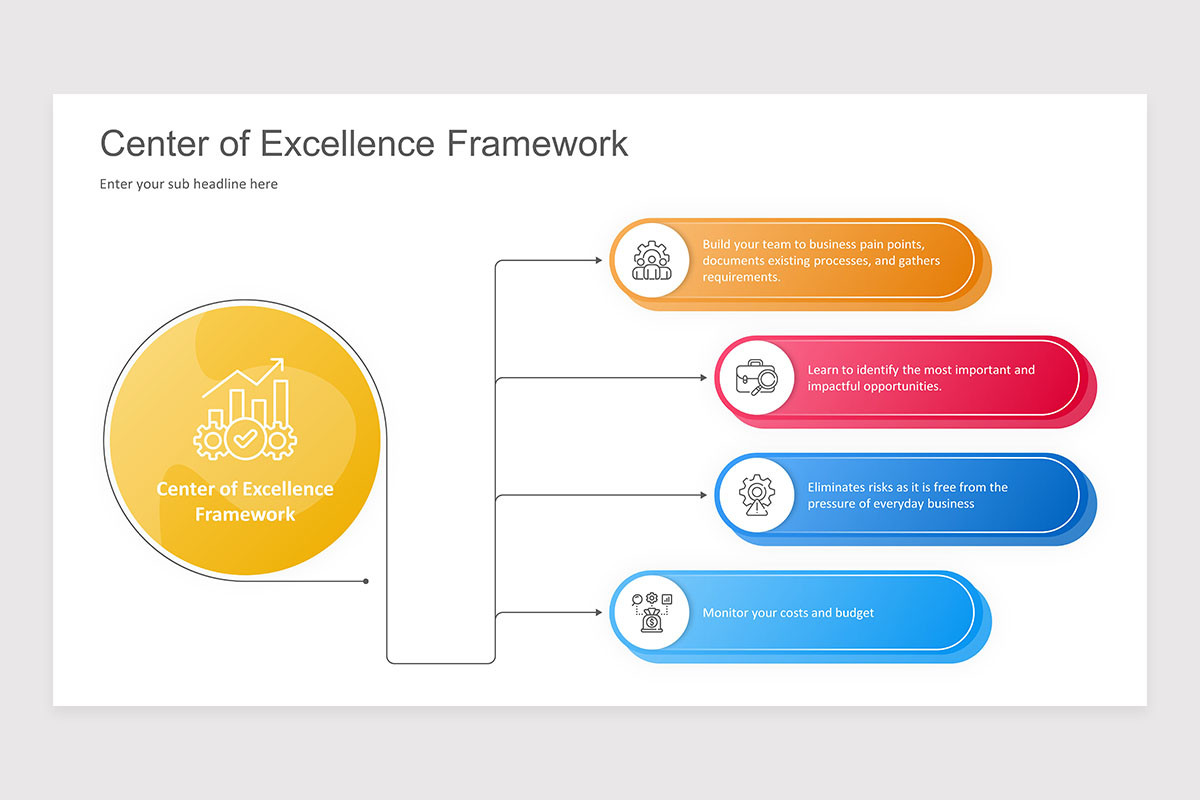 Center of Excellence Framework

Enter your sub headline here

Center of Excellence Framework

Build your team to business pain points, documents existing processes, and gathers requirements.

Learn to identify the most important and impactful opportunities.

Eliminates risks as it is free from the pressure of everyday business

Monitor your costs and budget